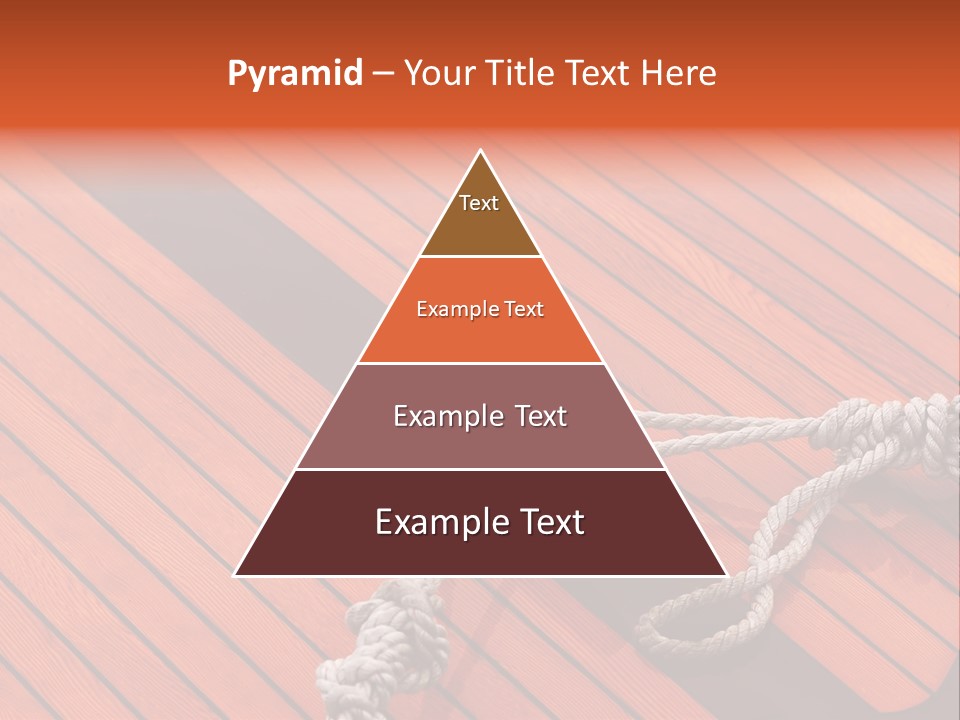 Pyramid – Your Title Text Here

Text

Example Text

Example Text

Example Text